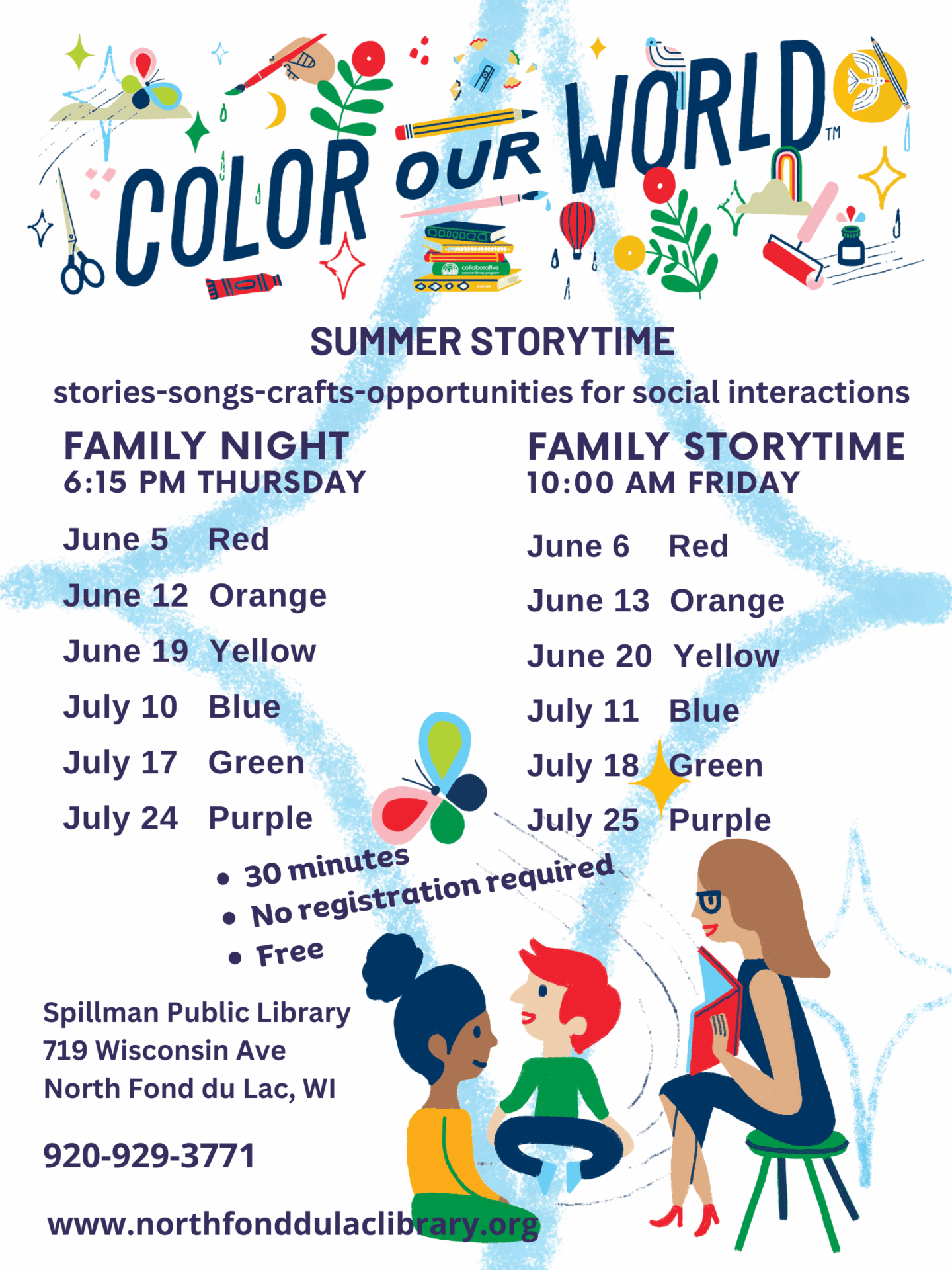 COLOR OUR WORLD™

collaborative summer library program

SUMMER STORYTIME

stories-songs-crafts-opportunities for social interactions

FAMILY NIGHT
6:15 PM THURSDAY

June 5 Red
June 12 Orange
June 19 Yellow
July 10 Blue
July 17 Green
July 24 Purple

FAMILY STORYTIME
10:00 AM FRIDAY

June 6 Red
June 13 Orange
June 20 Yellow
July 11 Blue
July 18 Green
July 25 Purple

• 30 minutes
• No registration required
• Free

Spillman Public Library
719 Wisconsin Ave
North Fond du Lac, WI

920-929-3771

www.northfonddulaclibrary.org